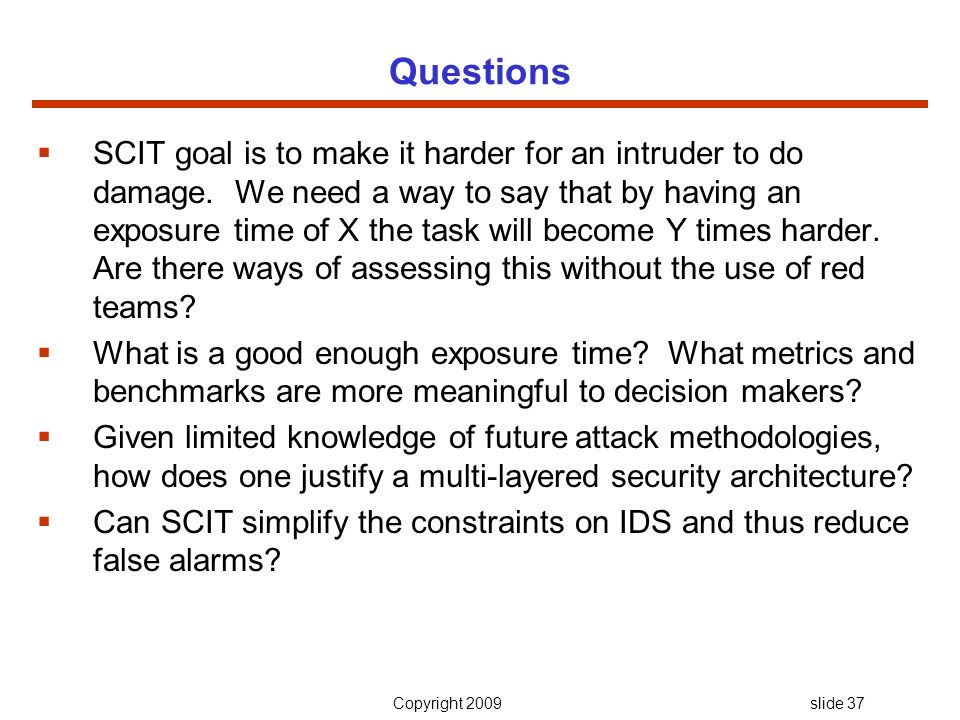 Questions

▪ SCIT goal is to make it harder for an intruder to do damage. We need a way to say that by having an exposure time of X the task will become Y times harder. Are there ways of assessing this without the use of red teams?

▪ What is a good enough exposure time? What metrics and benchmarks are more meaningful to decision makers?

▪ Given limited knowledge of future attack methodologies, how does one justify a multi-layered security architecture?

▪ Can SCIT simplify the constraints on IDS and thus reduce false alarms?

Copyright 2009

slide 37